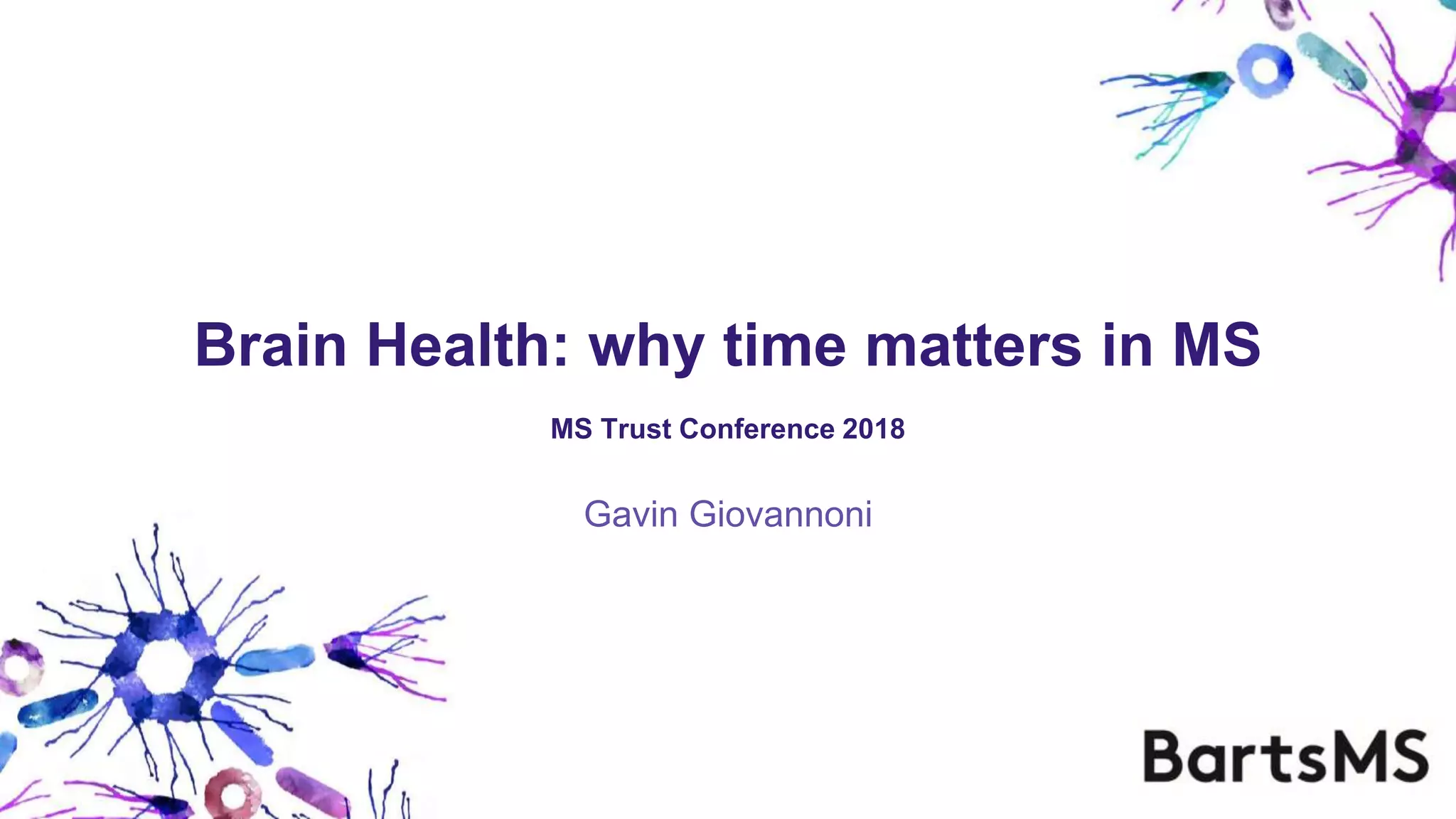 Brain Health: why time matters in MS

MS Trust Conference 2018

Gavin Giovannoni

BartsMS